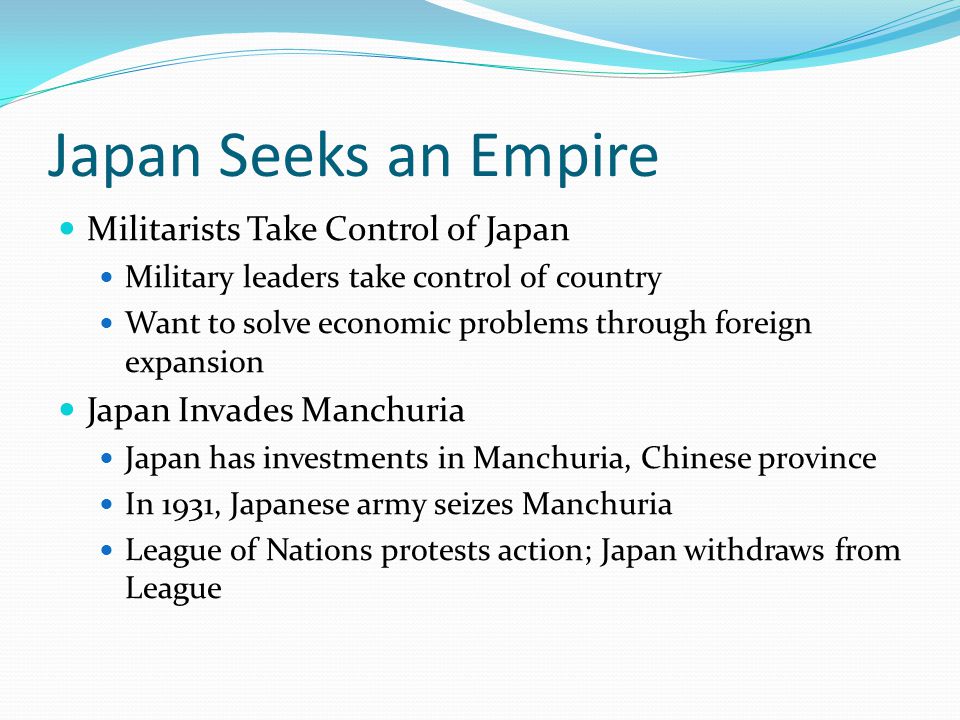 Japan Seeks an Empire

- Militarists Take Control of Japan
  - Military leaders take control of country
  - Want to solve economic problems through foreign expansion
- Japan Invades Manchuria
  - Japan has investments in Manchuria, Chinese province
  - In 1931, Japanese army seizes Manchuria
  - League of Nations protests action; Japan withdraws from League